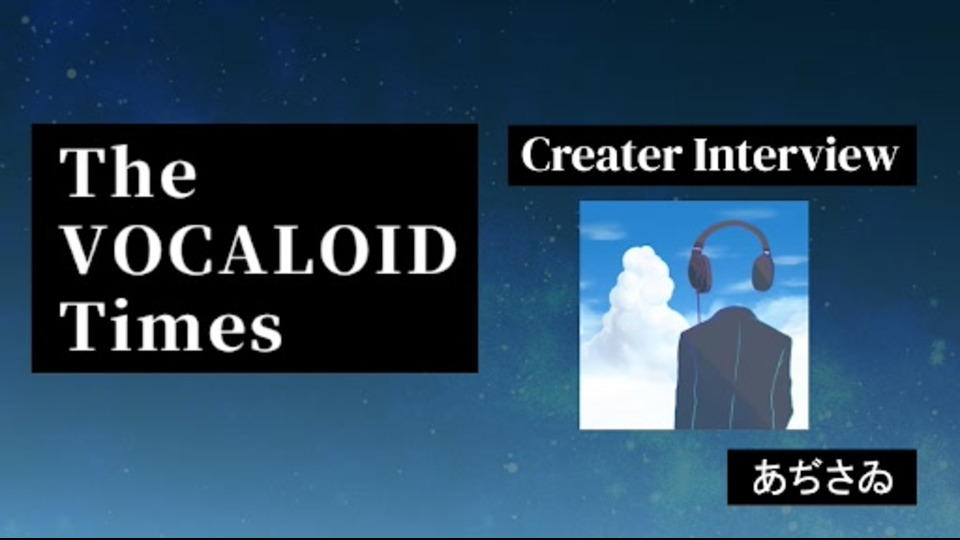 The VOCALOID Times

Creater Interview

あぢさゐ